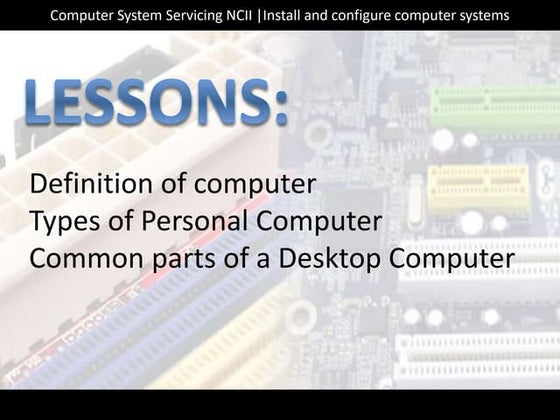 Computer System Servicing NCII |Install and configure computer systems

LESSONS:

Definition of computer
Types of Personal Computer
Common parts of a Desktop Computer